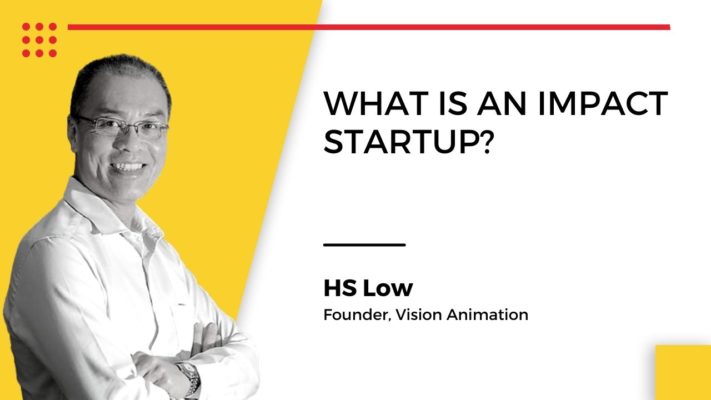 WHAT IS AN IMPACT STARTUP?

HS Low

Founder, Vision Animation